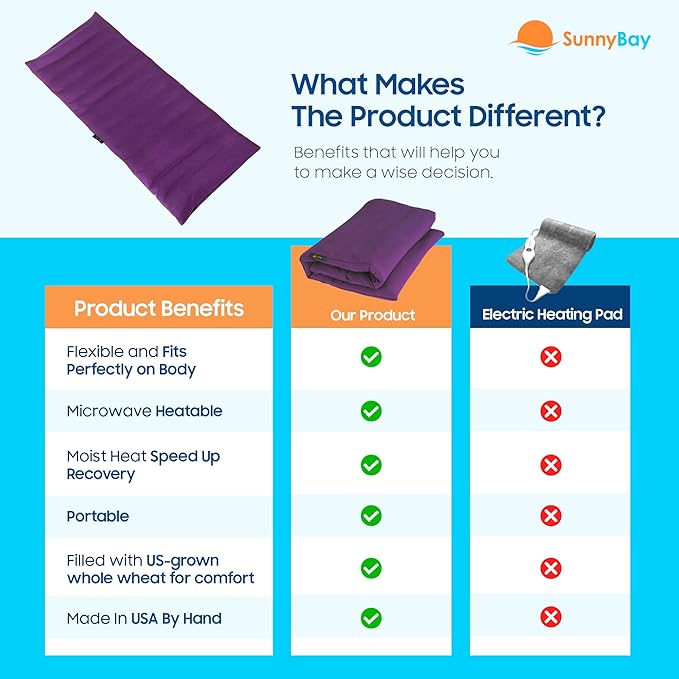 SunnyBay

What Makes The Product Different?

Benefits that will help you to make a wise decision.

| Product Benefits | Our Product | Electric Heating Pad |
|---|---|---|
| Flexible and Fits Perfectly on Body | ✓ | ✗ |
| Microwave Heatable | ✓ | ✗ |
| Moist Heat Speed Up Recovery | ✓ | ✗ |
| Portable | ✓ | ✗ |
| Filled with US-grown whole wheat for comfort | ✓ | ✗ |
| Made In USA By Hand | ✓ | ✗ |